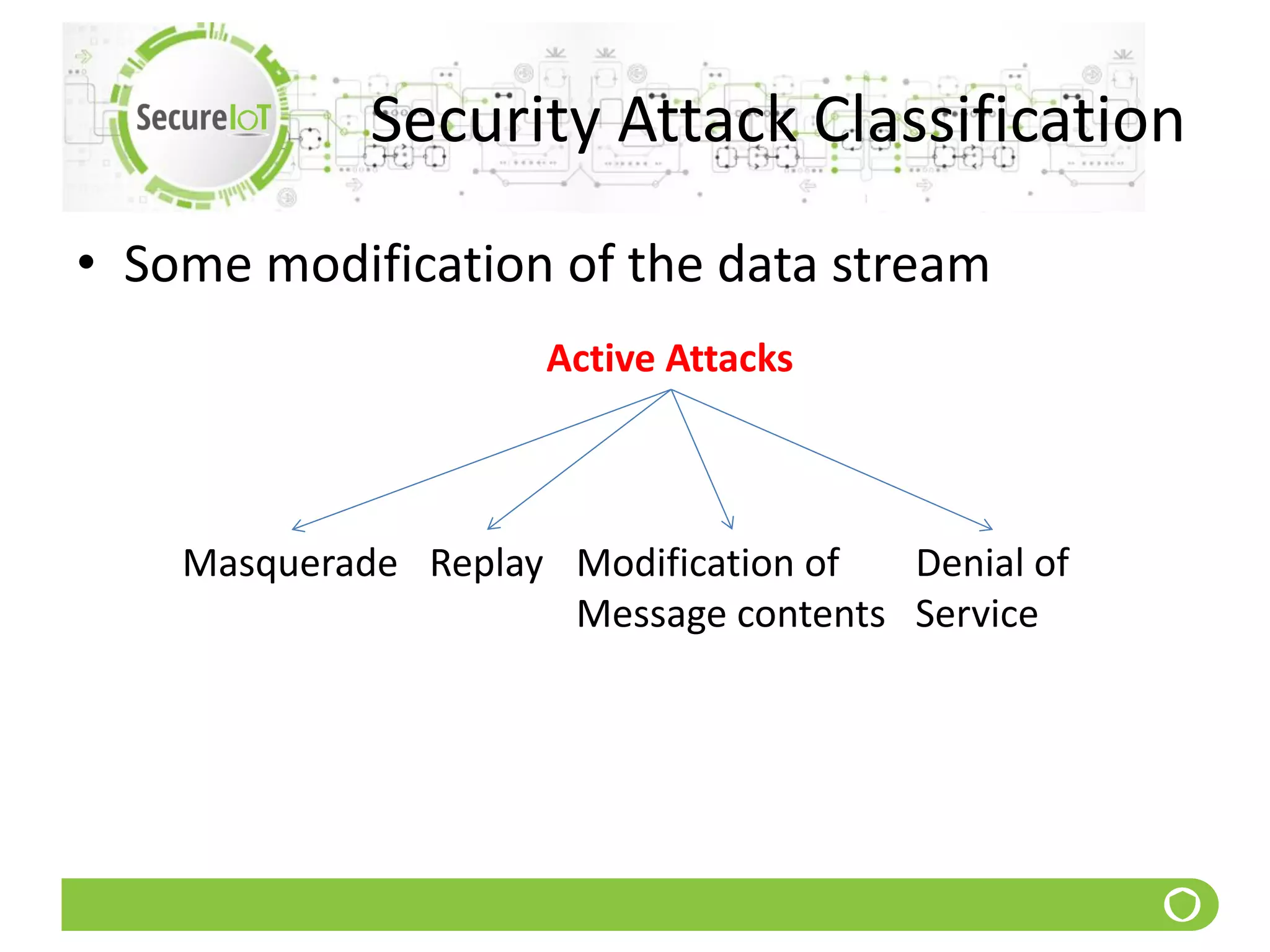 SecureIoT

Security Attack Classification

• Some modification of the data stream

Active Attacks

Masquerade

Replay

Modification of Message contents

Denial of Service